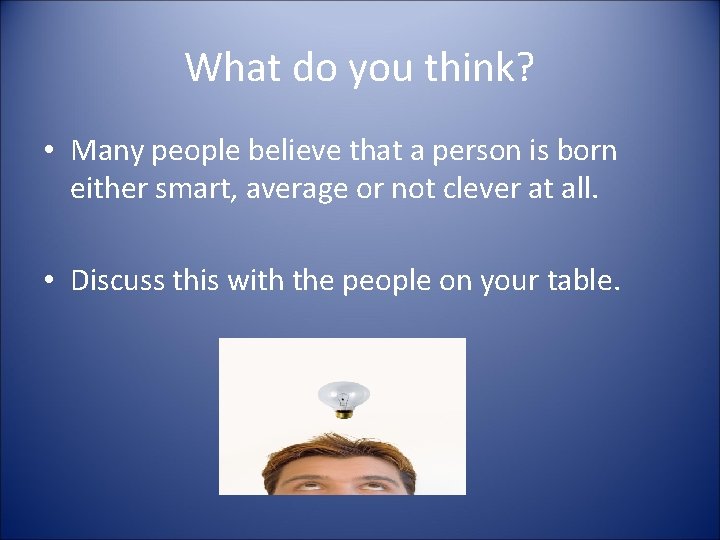 What do you think?

• Many people believe that a person is born either smart, average or not clever at all.

• Discuss this with the people on your table.